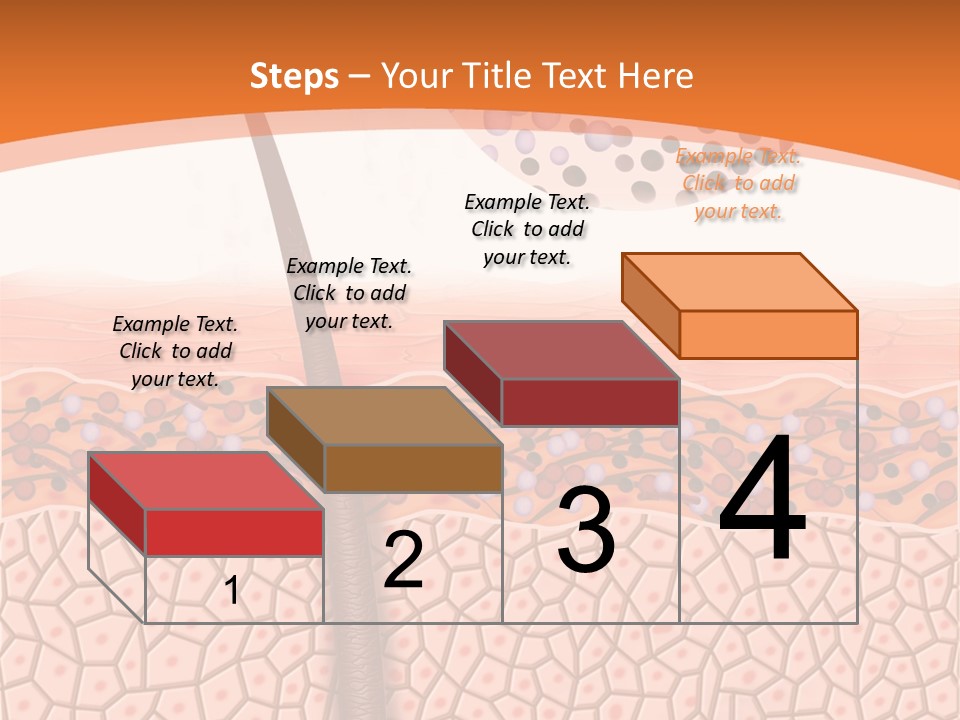 Steps – Your Title Text Here

Example Text. Click to add your text.

Example Text. Click to add your text.

Example Text. Click to add your text.

Example Text. Click to add your text.

1

2

3

4